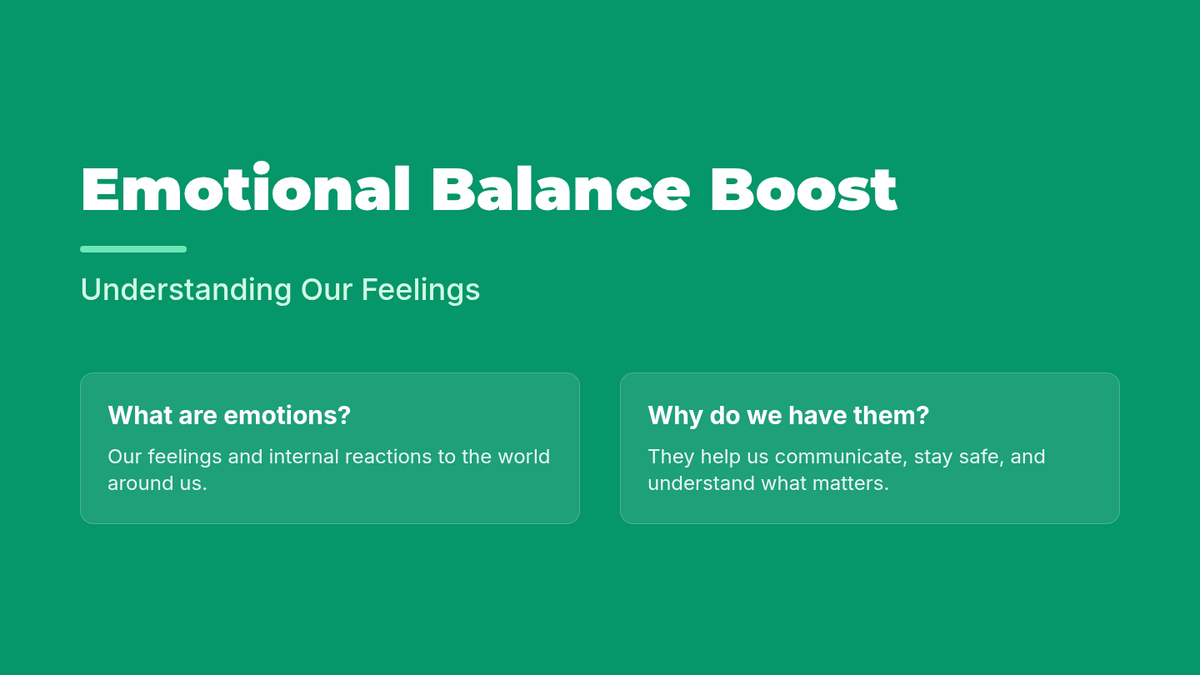 Emotional Balance Boost

Understanding Our Feelings

What are emotions?

Our feelings and internal reactions to the world around us.

Why do we have them?

They help us communicate, stay safe, and understand what matters.